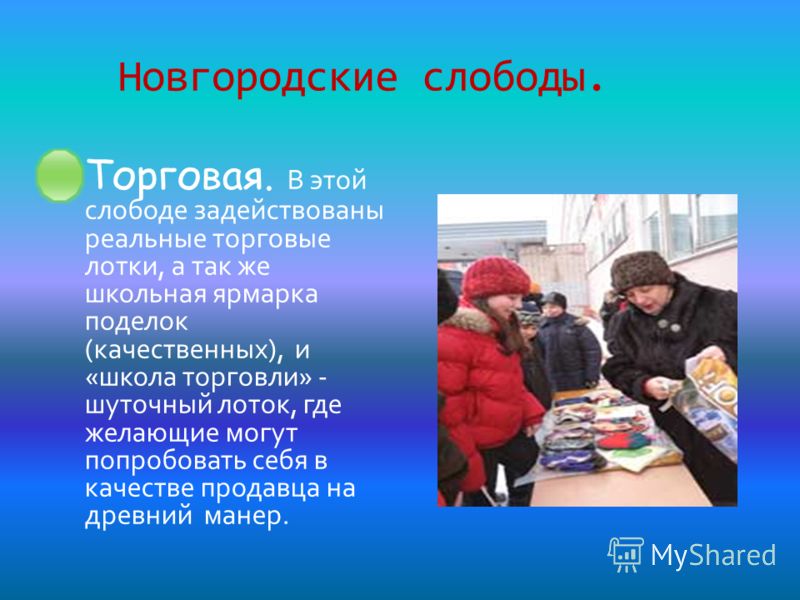 Новгородские слободы.

Торговая. В этой слободе задействованы реальные торговые лотки, а так же школьная ярмарка поделок (качественных), и «школа торговли» - шуточный лоток, где желающие могут попробовать себя в качестве продавца на древний манер.

MyShared